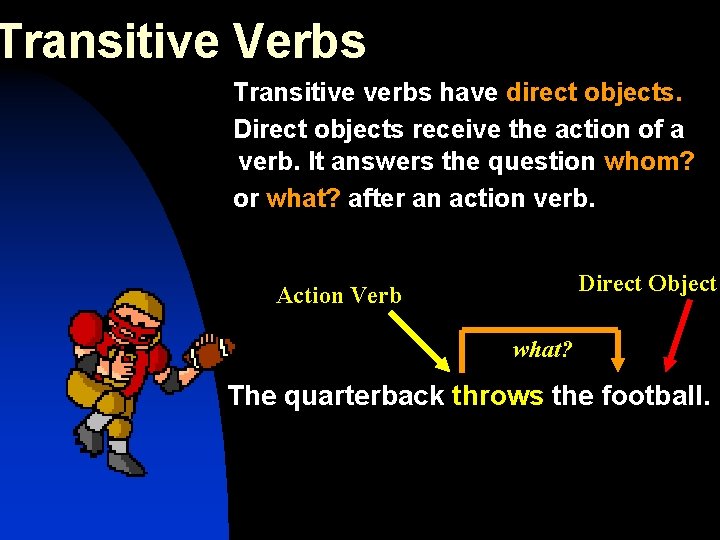 Transitive Verbs

Transitive verbs have direct objects.

Direct objects receive the action of a verb. It answers the question whom? or what? after an action verb.

Action Verb

Direct Object

what?

The quarterback throws the football.